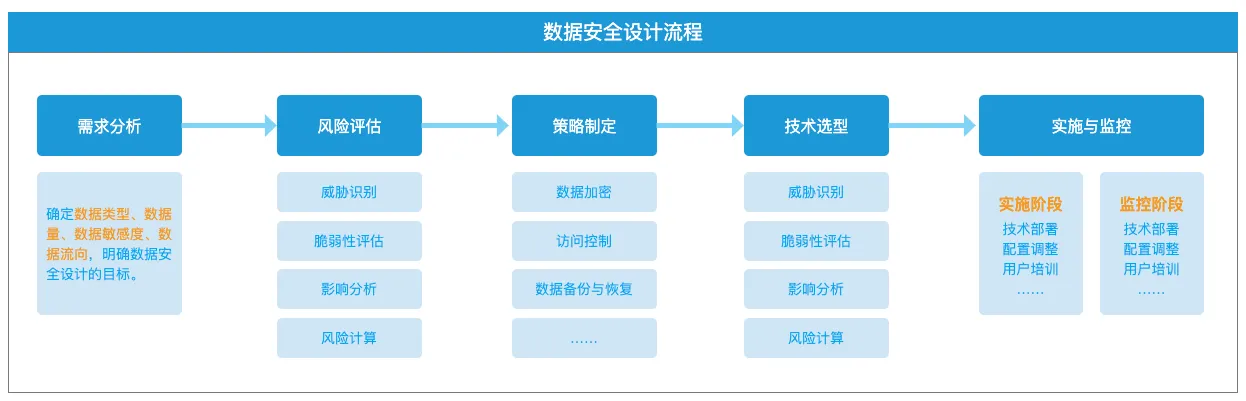 数据安全设计流程

需求分析

确定数据类型、数据量、数据敏感度、数据流向，明确数据安全设计的目标。

风险评估

威胁识别

脆弱性评估

影响分析

风险计算

策略制定

数据加密

访问控制

数据备份与恢复

……

技术选型

威胁识别

脆弱性评估

影响分析

风险计算

实施与监控

实施阶段
技术部署
配置调整
用户培训
……

监控阶段
技术部署
配置调整
用户培训
……